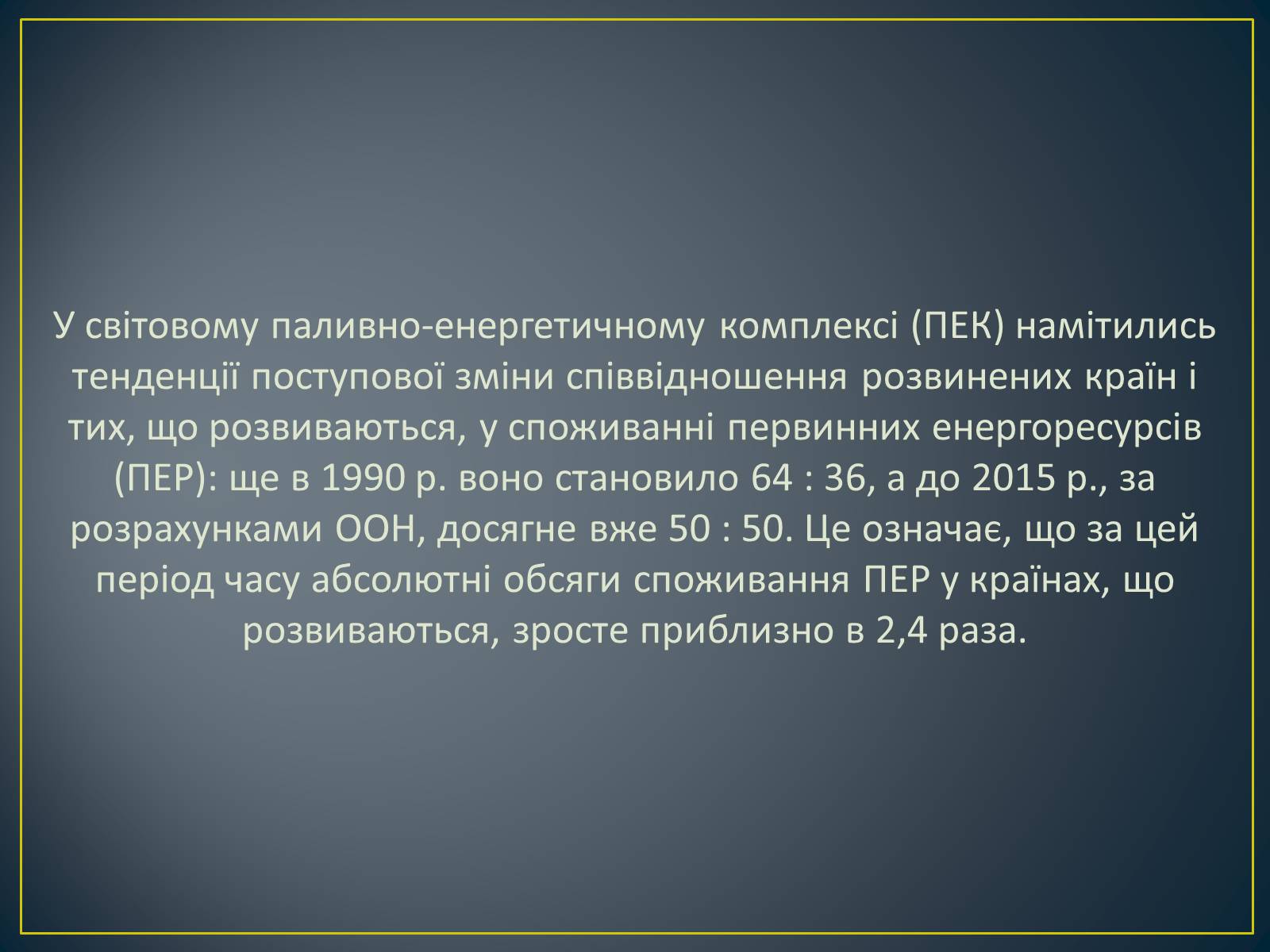 У світовому паливно-енергетичному комплексі (ПЕК) намітились тенденції поступової зміни співвідношення розвинених країн і тих, що розвиваються, у споживанні первинних енергоресурсів (ПЕР): ще в 1990 р. воно становило 64 : 36, а до 2015 р., за розрахунками ООН, досягне вже 50 : 50. Це означає, що за цей період часу абсолютні обсяги споживання ПЕР у країнах, що розвиваються, зросте приблизно в 2,4 раза.